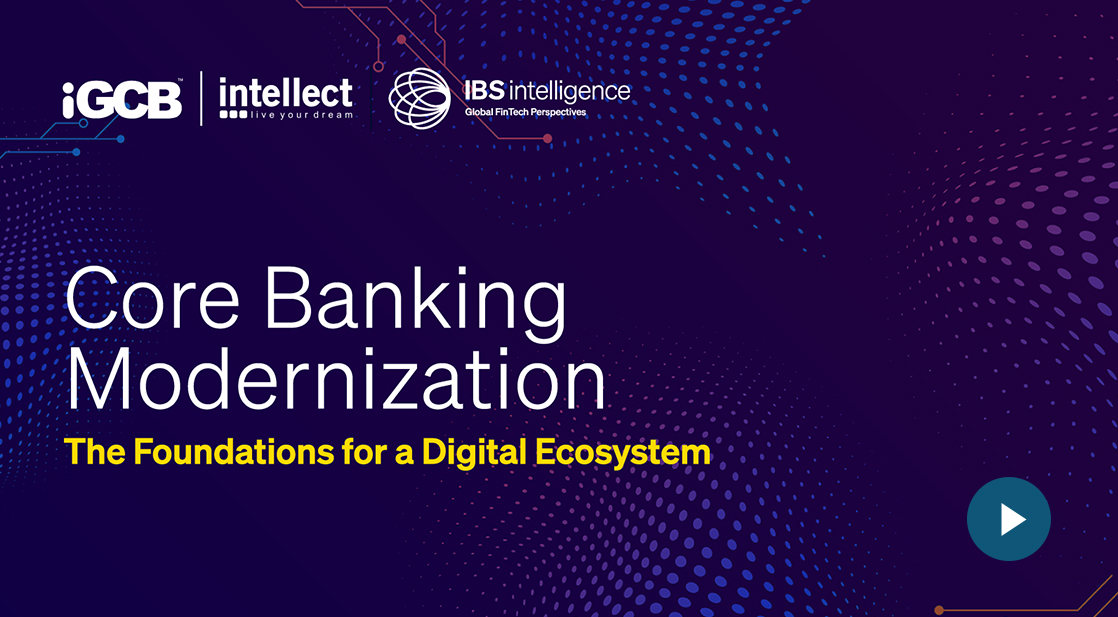 iGCB™ intellect live your dream IBS intelligence Global FinTech Perspectives

Core Banking Modernization

The Foundations for a Digital Ecosystem